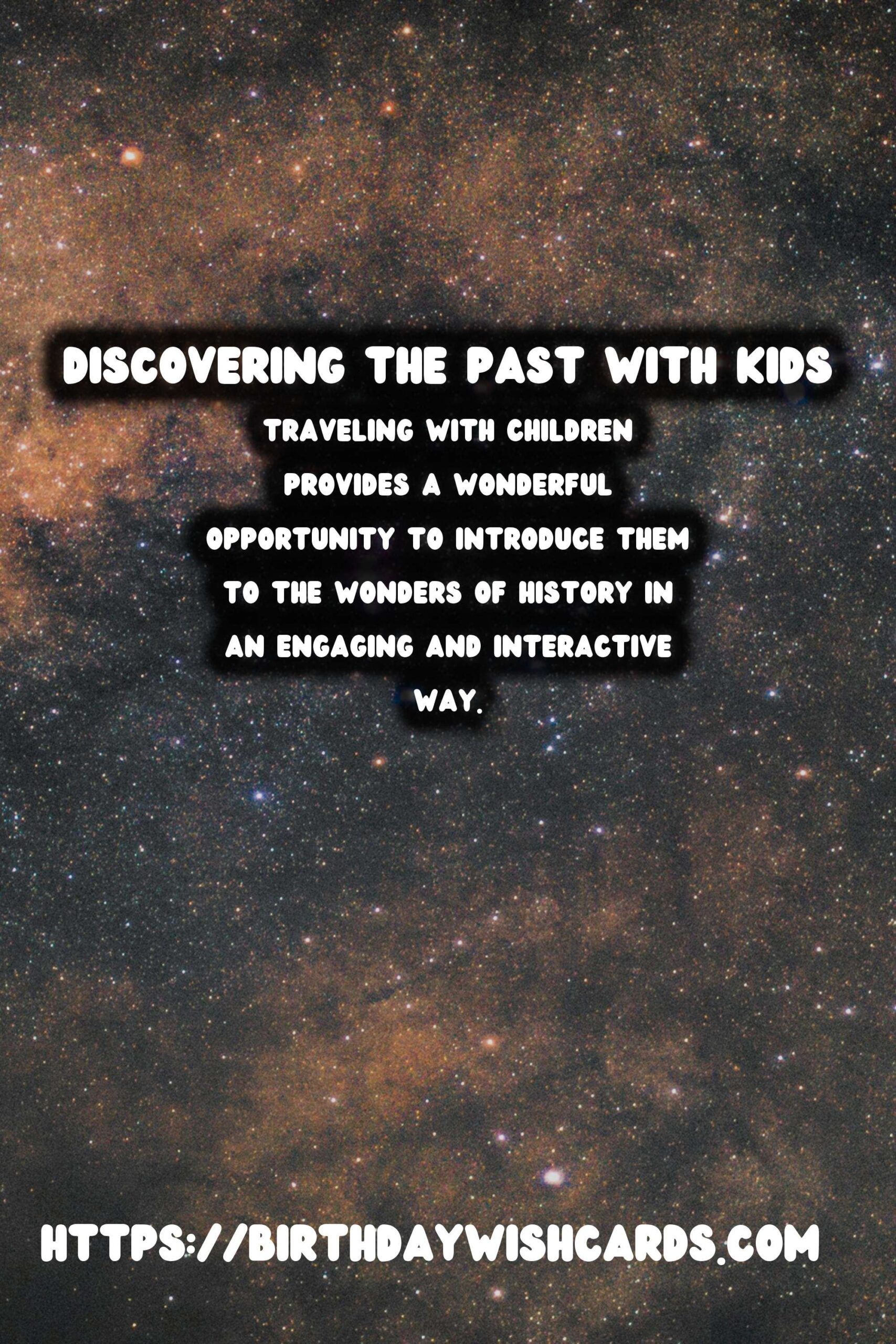 DISCOVERING THE PAST WITH KIDS

TRAVELING WITH CHILDREN PROVIDES A WONDERFUL OPPORTUNITY TO INTRODUCE THEM TO THE WONDERS OF HISTORY IN AN ENGAGING AND INTERACTIVE WAY.

HTTPS://BIRTHDAYWISHCARDS.COM